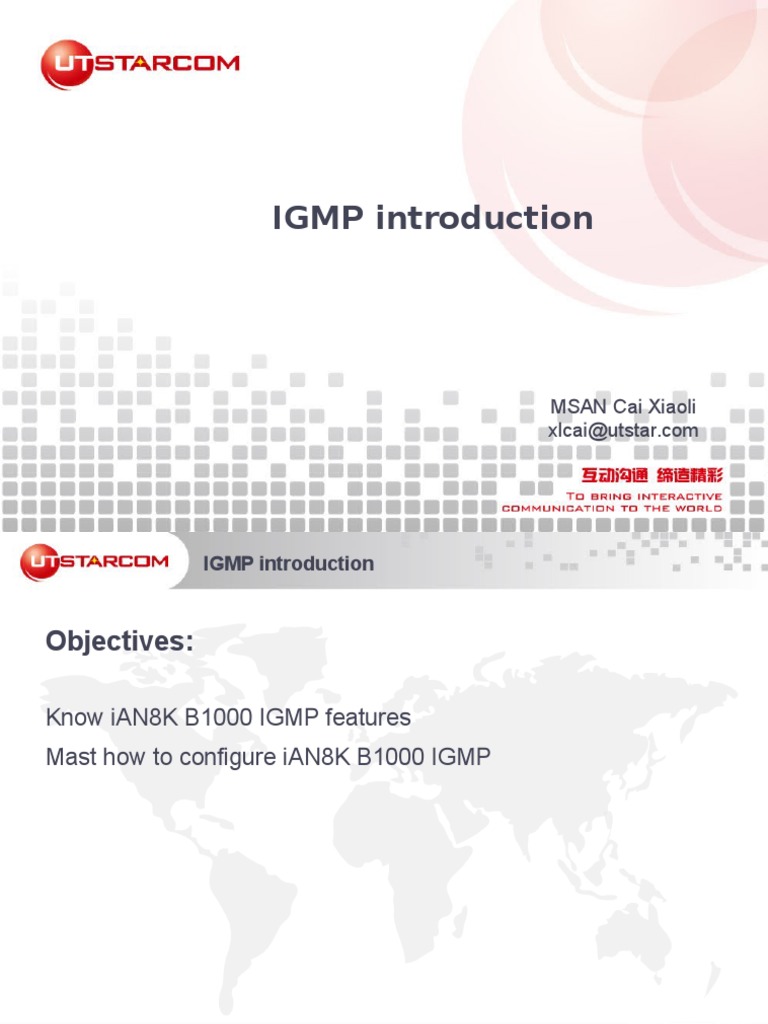 UTSTARCOM

IGMP introduction

MSAN Cai Xiaoli
xlcai@utstar.com

互动沟通 缔造精彩
TO BRING INTERACTIVE COMMUNICATION TO THE WORLD

UTSTARCOM

IGMP introduction

Objectives:

Know iAN8K B1000 IGMP features
Mast how to configure iAN8K B1000 IGMP